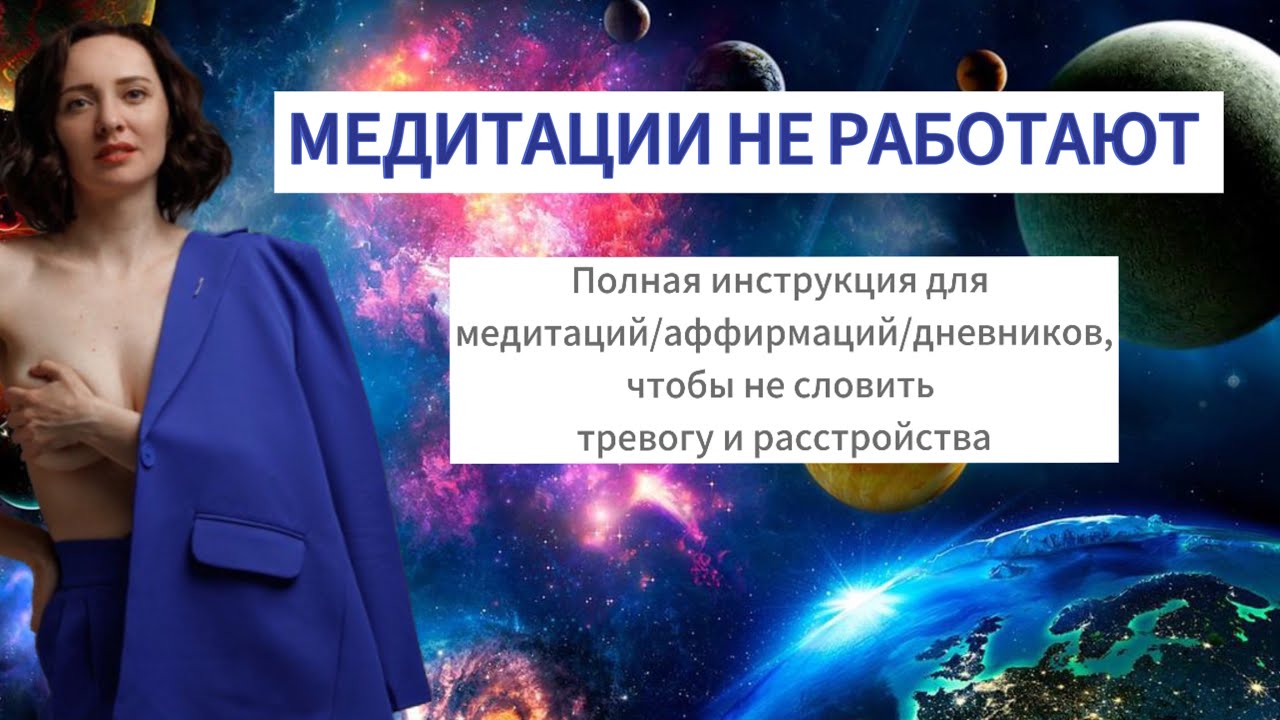 МЕДИТАЦИИ НЕ РАБОТАЮТ

Полная инструкция для медитаций/аффирмаций/дневников, чтобы не словить тревогу и расстройства